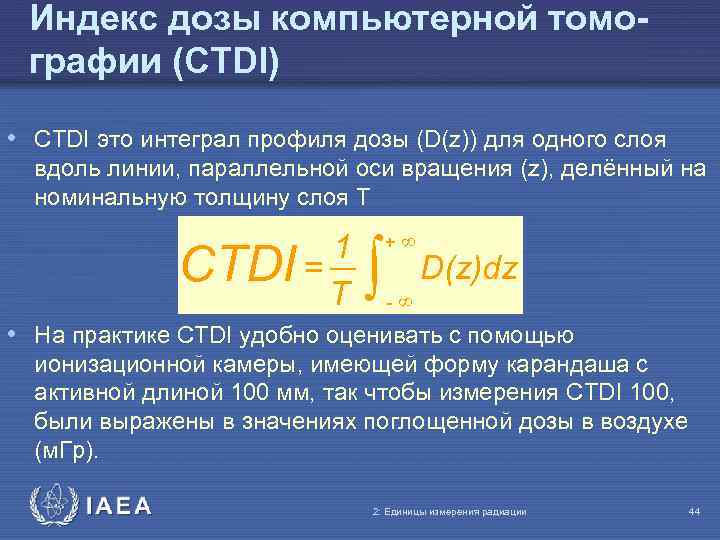 Индекс дозы компьютерной томографии (CTDI)

• CTDI это интеграл профиля дозы (D(z)) для одного слоя вдоль линии, параллельной оси вращения (z), делённый на номинальную толщину слоя T

$CTDI = \frac{1}{T}\int_{-\infty}^{+\infty} D(z)dz$

• На практике CTDI удобно оценивать с помощью ионизационной камеры, имеющей форму карандаша с активной длиной 100 мм, так чтобы измерения CTDI 100, были выражены в значениях поглощенной дозы в воздухе (мГр).

IAEA

2: Единицы измерения радиации

44